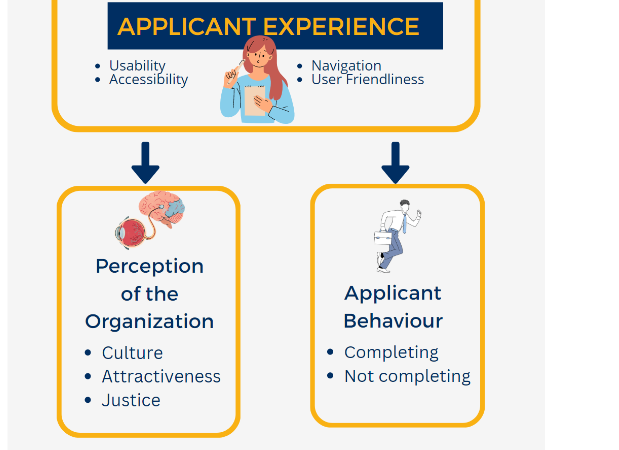 APPLICANT EXPERIENCE

- Usability
- Accessibility

- Navigation
- User Friendliness

Perception of the Organization

- Culture
- Attractiveness
- Justice

Applicant Behaviour

- Completing
- Not completing